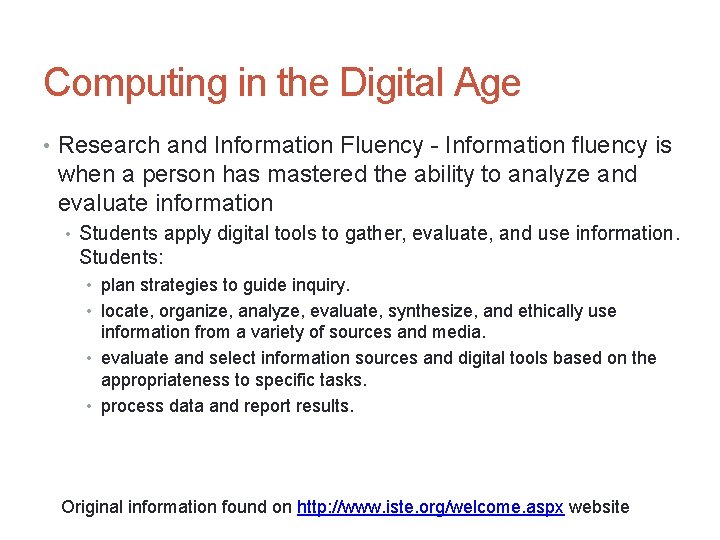 Computing in the Digital Age

• Research and Information Fluency - Information fluency is when a person has mastered the ability to analyze and evaluate information

• Students apply digital tools to gather, evaluate, and use information. Students:

• plan strategies to guide inquiry.

• locate, organize, analyze, evaluate, synthesize, and ethically use information from a variety of sources and media.

• evaluate and select information sources and digital tools based on the appropriateness to specific tasks.

• process data and report results.

Original information found on http://www.iste.org/welcome.aspx website